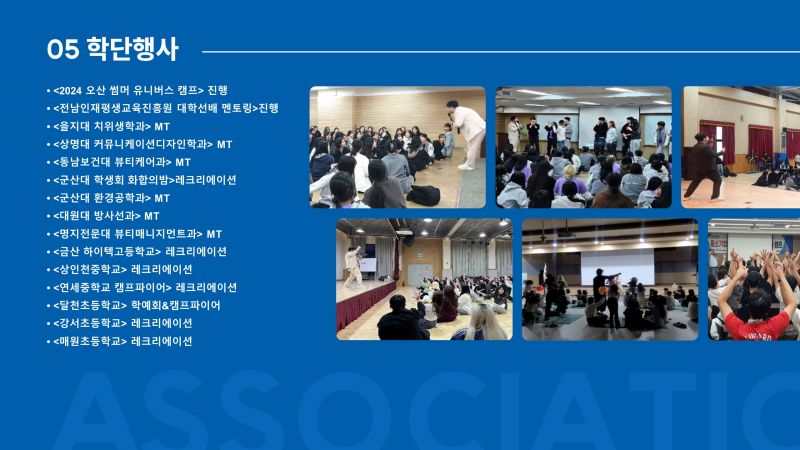 05 학단행사

• <2024 오산 썸머 유니버스 캠프> 진행
• <전남인재평생교육진흥원 대학선배 멘토링>진행
• <을지대 치위생학과> MT
• <상명대 커뮤니케이션디자인학과> MT
• <동남보건대 뷰티케어과> MT
• <군산대 학생회 화합의밤>레크리에이션
• <군산대 환경공학과> MT
• <대원대 방사선과> MT
• <명지전문대 뷰티매니지먼트과> MT
• <금산 하이텍고등학교> 레크리에이션
• <상인천중학교> 레크리에이션
• <연세중학교 캠프파이어> 레크리에이션
• <달천초등학교> 학예회&캠프파이어
• <강서초등학교> 레크리에이션
• <매원초등학교> 레크리에이션

ASSOCIATIO